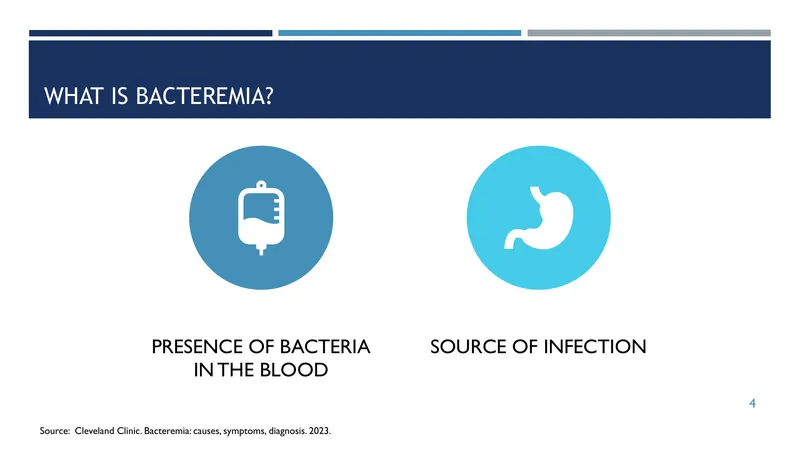 WHAT IS BACTEREMIA?

PRESENCE OF BACTERIA IN THE BLOOD

SOURCE OF INFECTION

4

Source: Cleveland Clinic. Bacteremia: causes, symptoms, diagnosis. 2023.